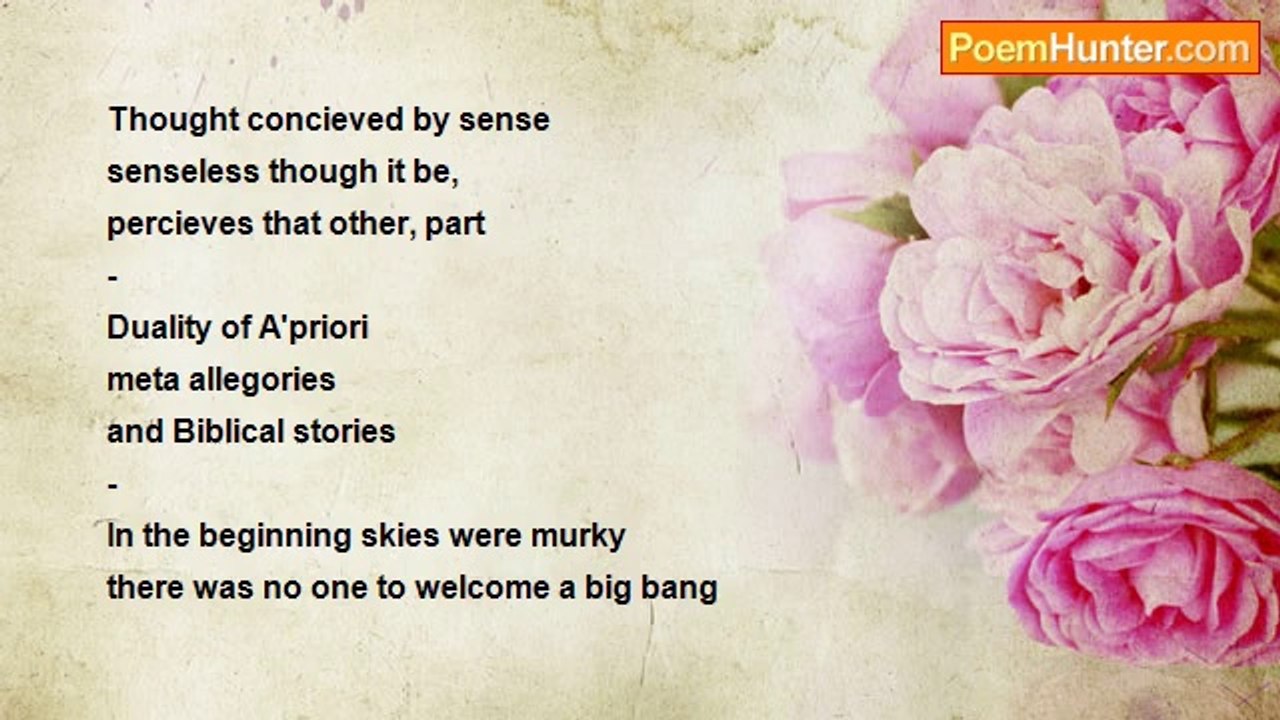 PoemHunter.com

Thought concieved by sense
senseless though it be,
percieves that other, part
-
Duality of A'priori
meta allegories
and Biblical stories
-
In the beginning skies were murky
there was no one to welcome a big bang